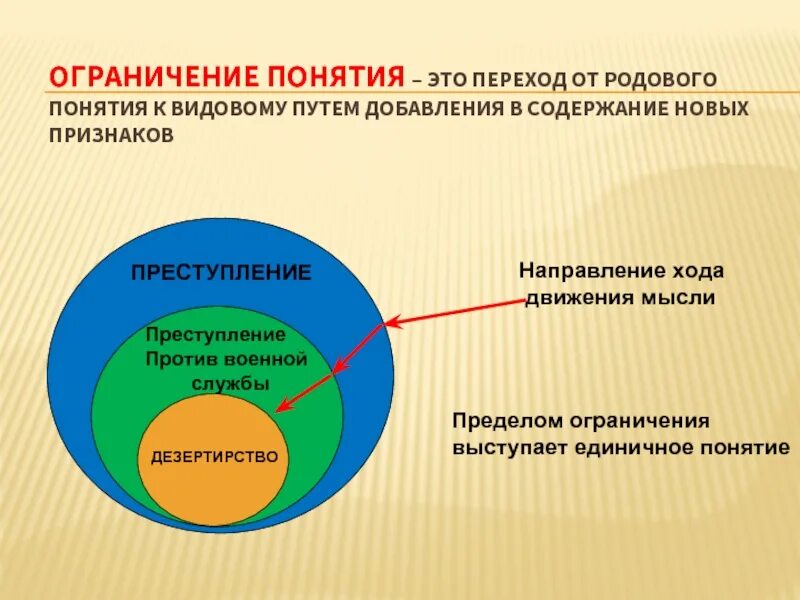 ОГРАНИЧЕНИЕ ПОНЯТИЯ – ЭТО ПЕРЕХОД ОТ РОДОВОГО ПОНЯТИЯ К ВИДОВОМУ ПУТЕМ ДОБАВЛЕНИЯ В СОДЕРЖАНИЕ НОВЫХ ПРИЗНАКОВ

ПРЕСТУПЛЕНИЕ

Преступление Против военной службы

ДЕЗЕРТИРСТВО

Направление хода движения мысли

Пределом ограничения выступает единичное понятие